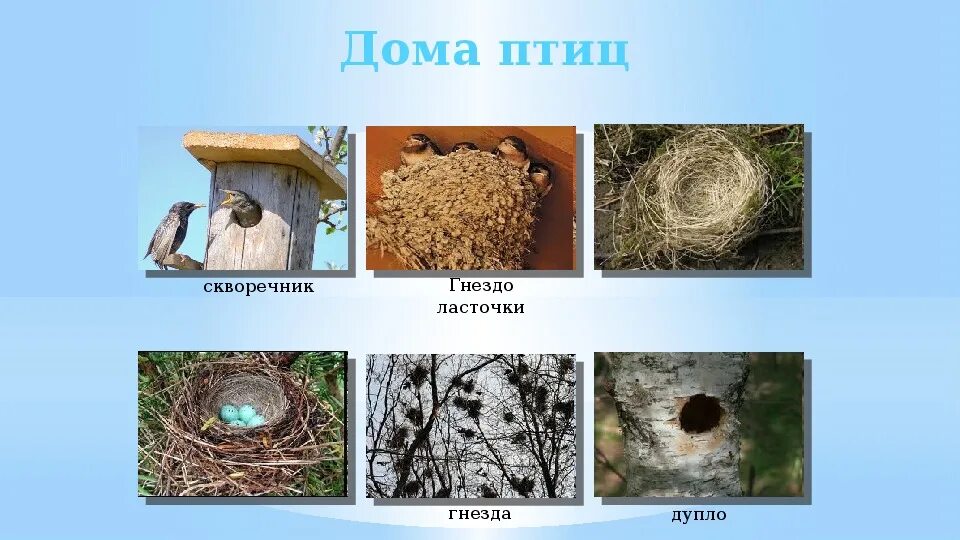 Дома птиц

скворечник

Гнездо ласточки

гнезда

дупло